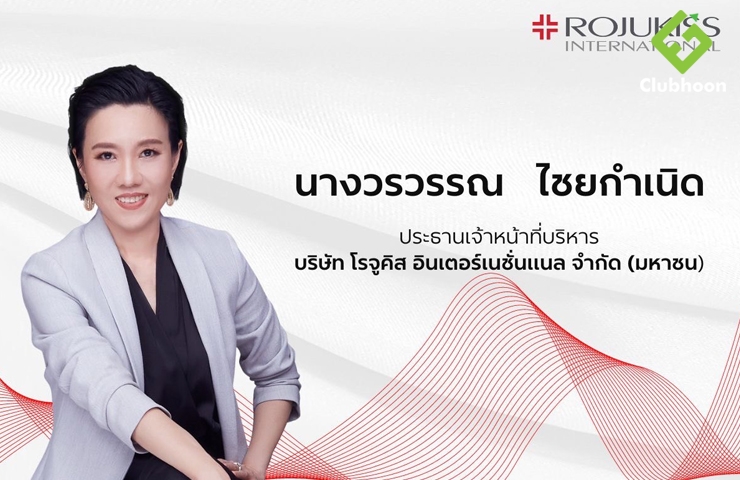 ROJUKISS INTERNATIONAL

Clubhoon

นางวรวรรณ ไชยกำเนิด

ประธานเจ้าหน้าที่บริหาร
บริษัท โรจูคิส อินเตอร์เนชั่นแนล จำกัด (มหาชน)